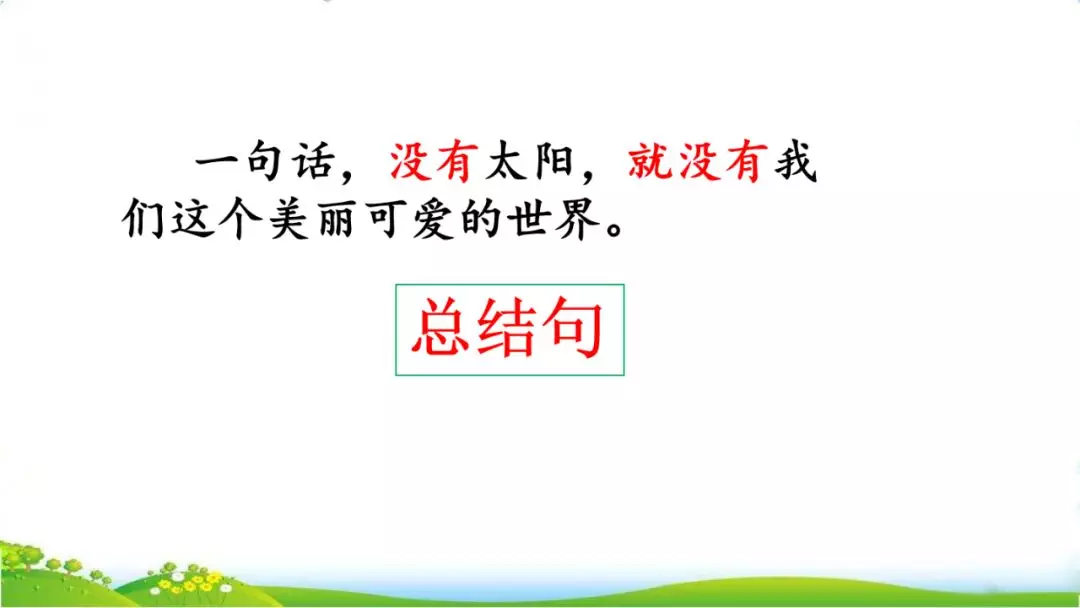 一句话，没有太阳，就没有我们这个美丽可爱的世界。

总结句